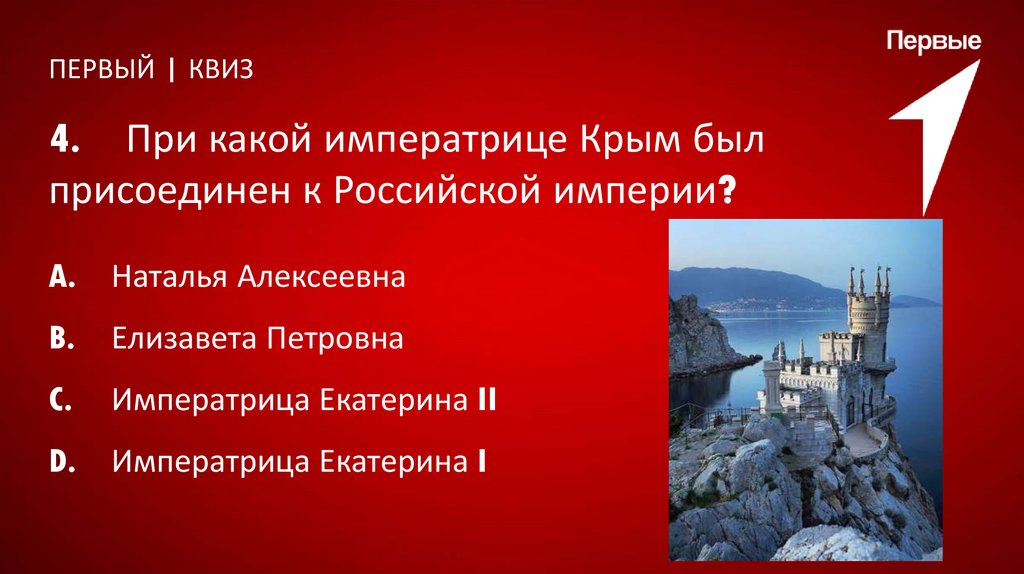 ПЕРВЫЙ | КВИЗ

Первые

4. При какой императрице Крым был присоединен к Российской империи?

A. Наталья Алексеевна

B. Елизавета Петровна

C. Императрица Екатерина II

D. Императрица Екатерина I